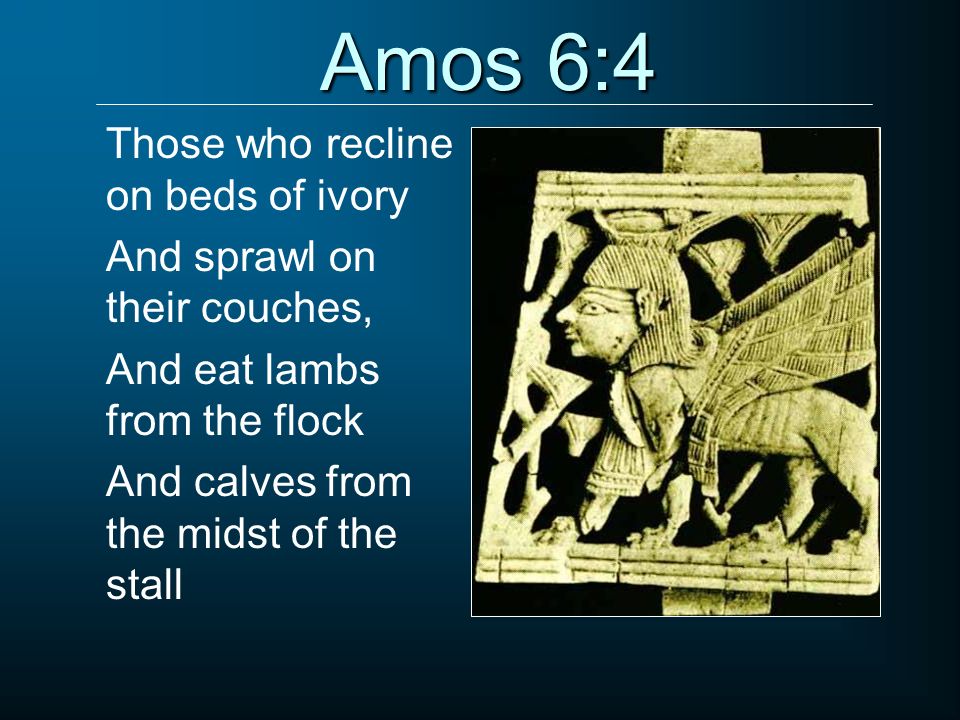 Amos 6:4

Those who recline on beds of ivory

And sprawl on their couches,

And eat lambs from the flock

And calves from the midst of the stall